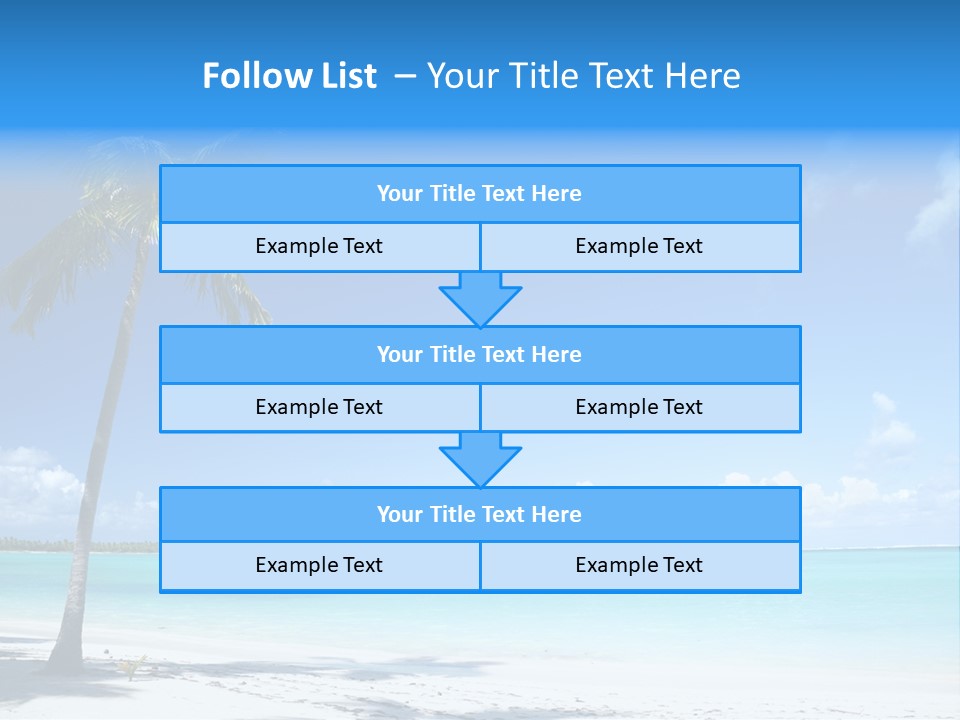 Follow List – Your Title Text Here

Your Title Text Here

Example Text

Example Text

Your Title Text Here

Example Text

Example Text

Your Title Text Here

Example Text

Example Text